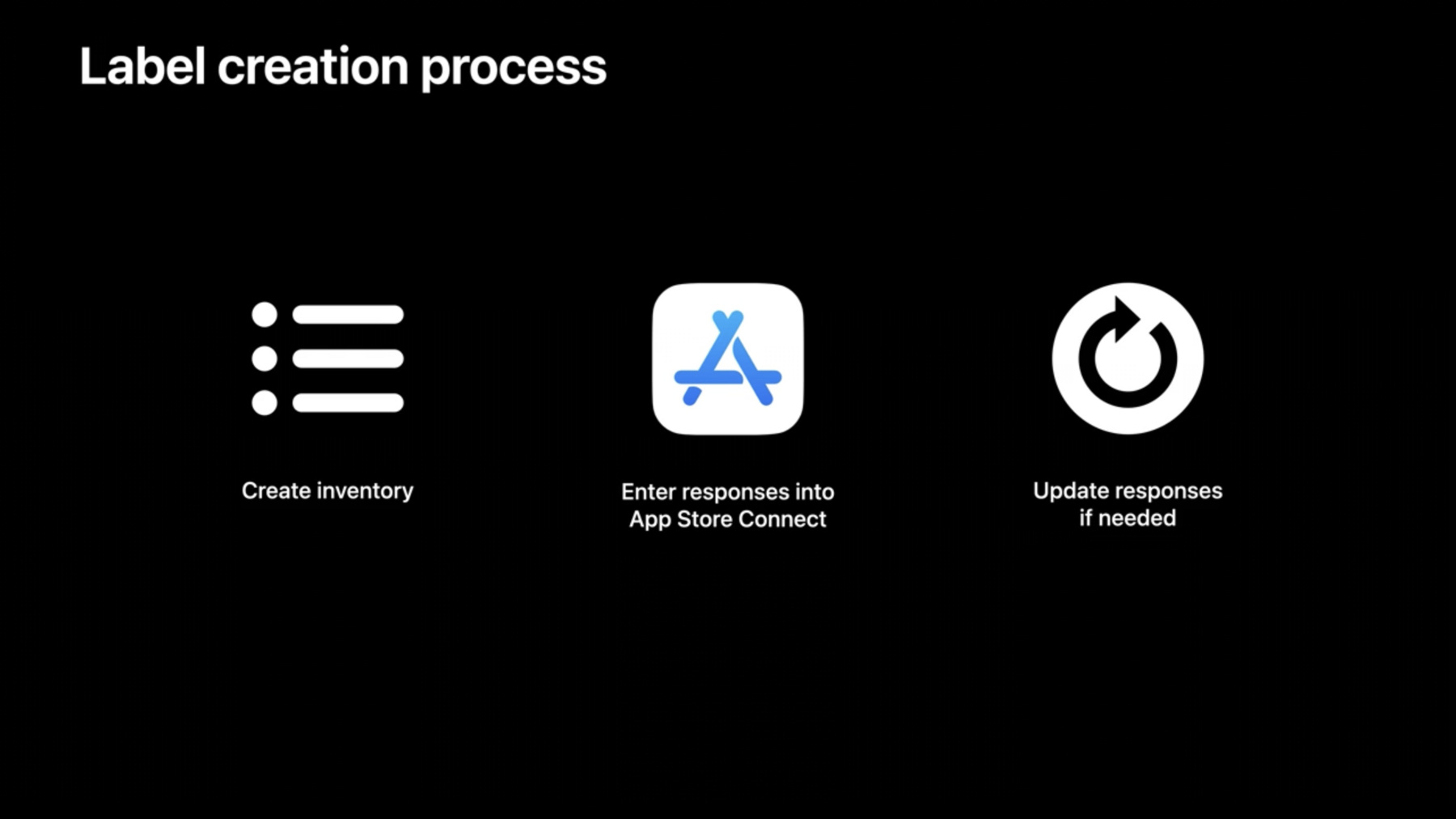 Label creation process

Create inventory

Enter responses into App Store Connect

Update responses if needed